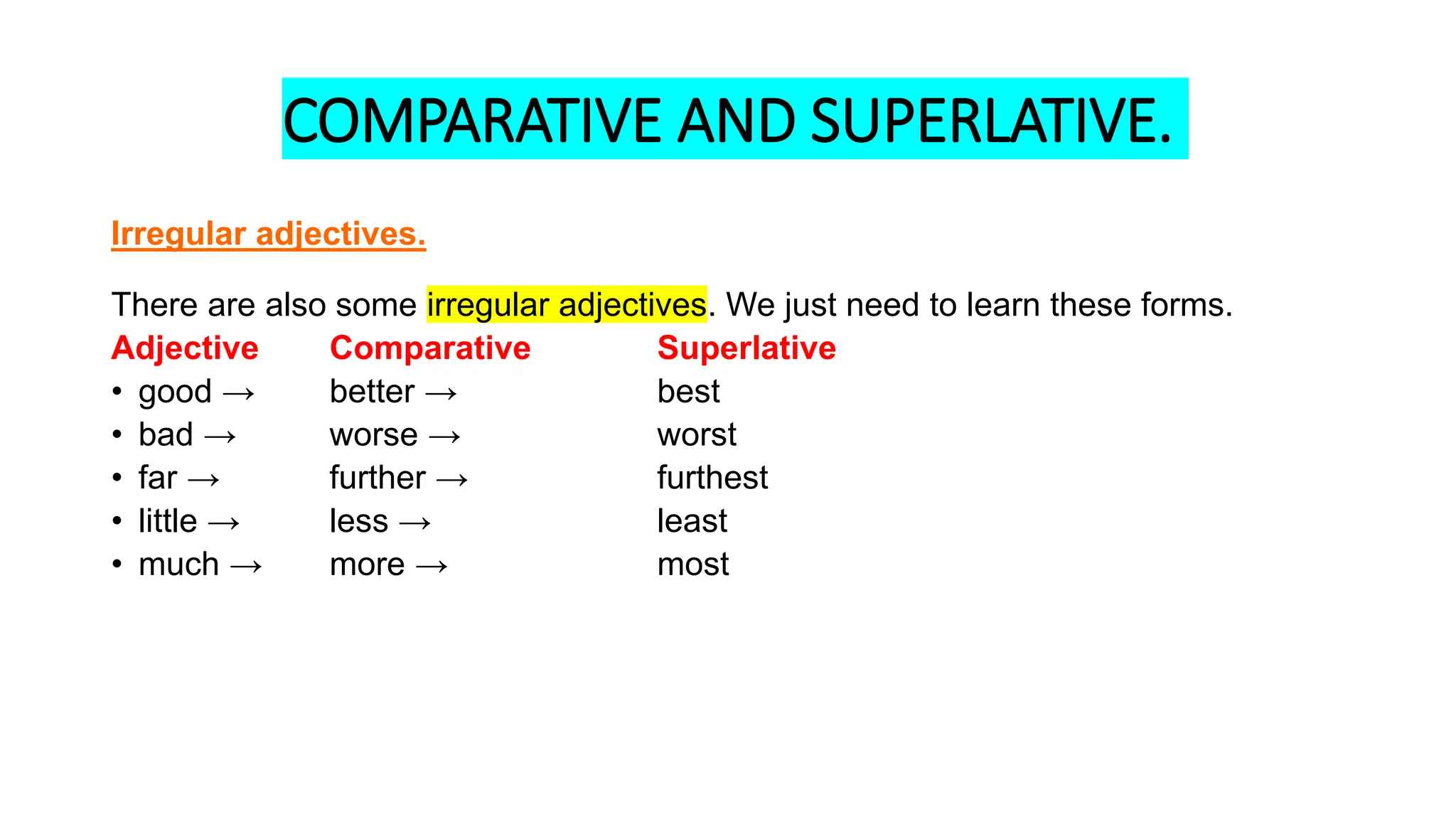 COMPARATIVE AND SUPERLATIVE.

Irregular adjectives.

There are also some irregular adjectives. We just need to learn these forms.

| Adjective | Comparative | Superlative |
|---|---|---|
| • good → | better → | best |
| • bad → | worse → | worst |
| • far → | further → | furthest |
| • little → | less → | least |
| • much → | more → | most |